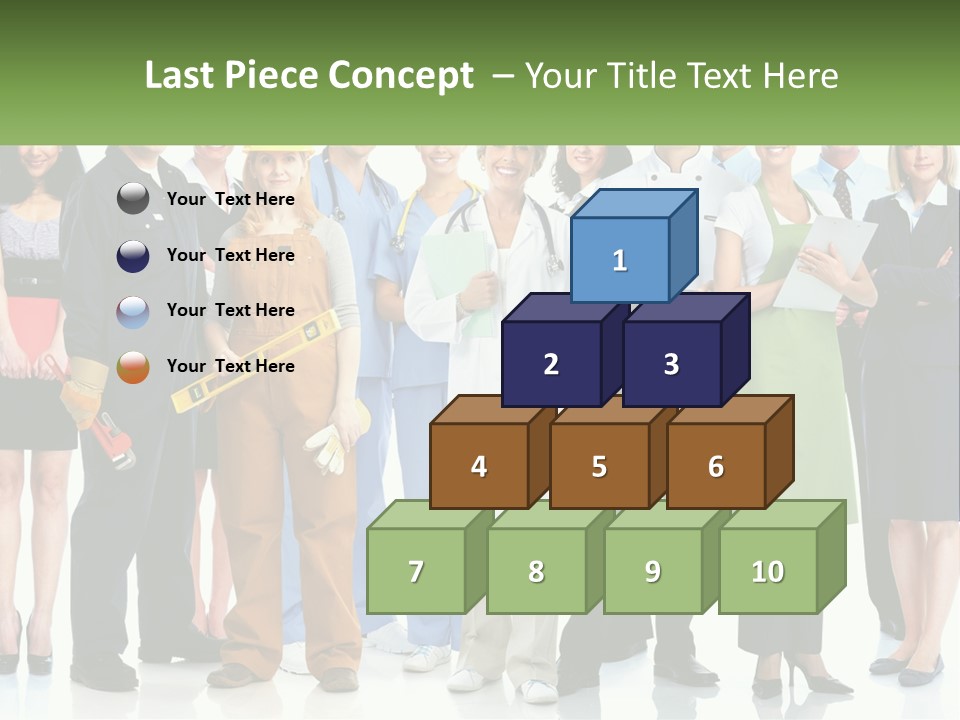 Last Piece Concept – Your Title Text Here

Your Text Here

Your Text Here

Your Text Here

Your Text Here

1

2 3

4 5 6

7 8 9 10